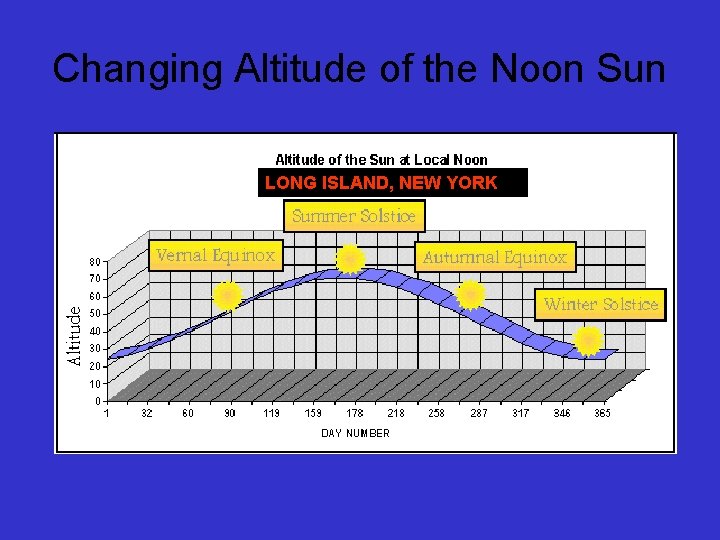 Changing Altitude of the Noon Sun

Altitude of the Sun at Local Noon

LONG ISLAND, NEW YORK

Summer Solstice

Vernal Equinox

Autumnal Equinox

Winter Solstice

Altitude

80
70
60
50
40
30
20
10
0

1 32 60 90 119 159 178 218 258 287 317 346 365

DAY NUMBER